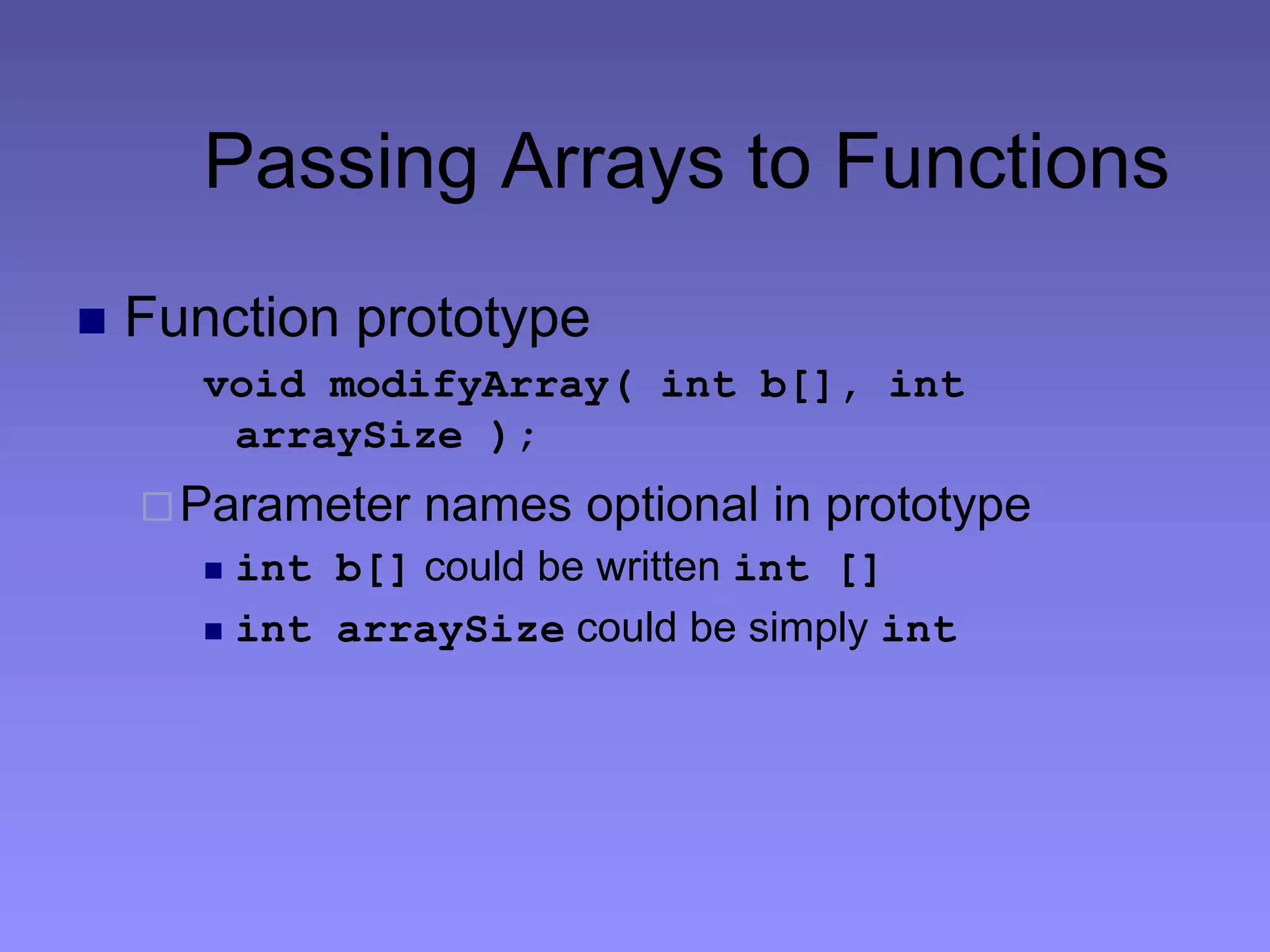 Passing Arrays to Functions

Function prototype

void modifyArray( int b[], int arraySize );

Parameter names optional in prototype

int b[] could be written int []

int arraySize could be simply int